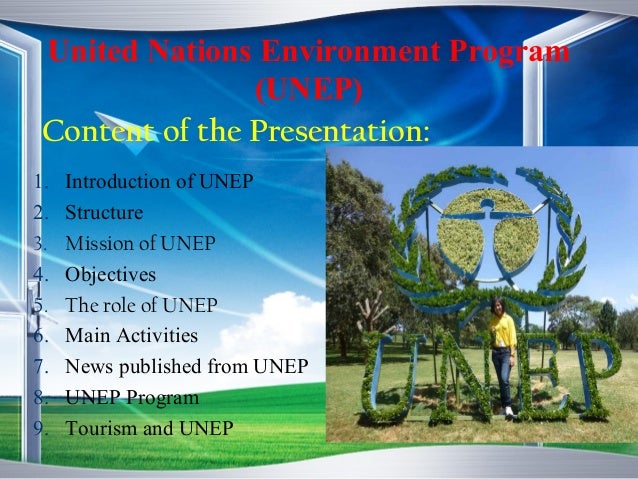 United Nations Environment Program (UNEP)

Content of the Presentation:

1. Introduction of UNEP
2. Structure
3. Mission of UNEP
4. Objectives
5. The role of UNEP
6. Main Activities
7. News published from UNEP
8. UNEP Program
9. Tourism and UNEP

UNEP